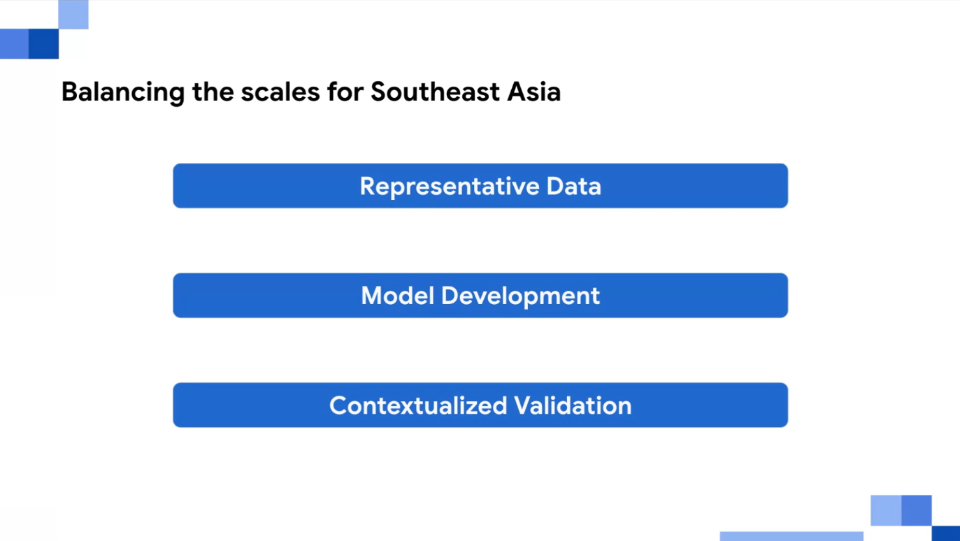 Balancing the scales for Southeast Asia

Representative Data

Model Development

Contextualized Validation